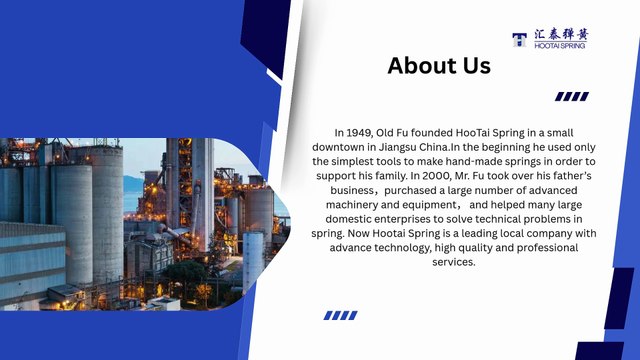 汇泰弹簧
HOOTAI SPRING

About Us

In 1949, Old Fu founded HooTai Spring in a small downtown in Jiangsu China.In the beginning he used only the simplest tools to make hand-made springs in order to support his family. In 2000, Mr. Fu took over his father's business，purchased a large number of advanced machinery and equipment， and helped many large domestic enterprises to solve technical problems in spring. Now Hootai Spring is a leading local company with advance technology, high quality and professional services.